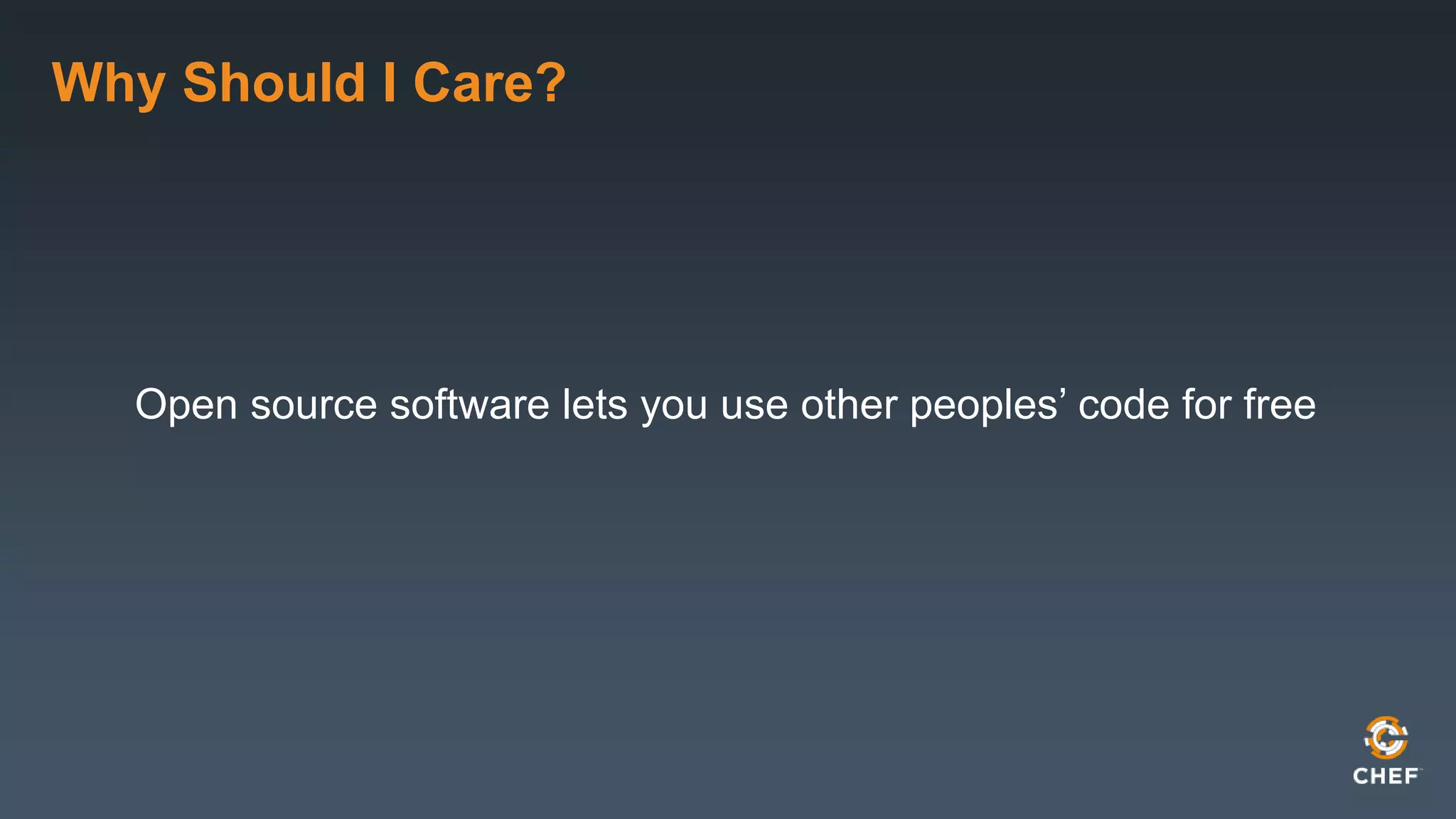 Why Should I Care?

Open source software lets you use other peoples’ code for free

CHEF